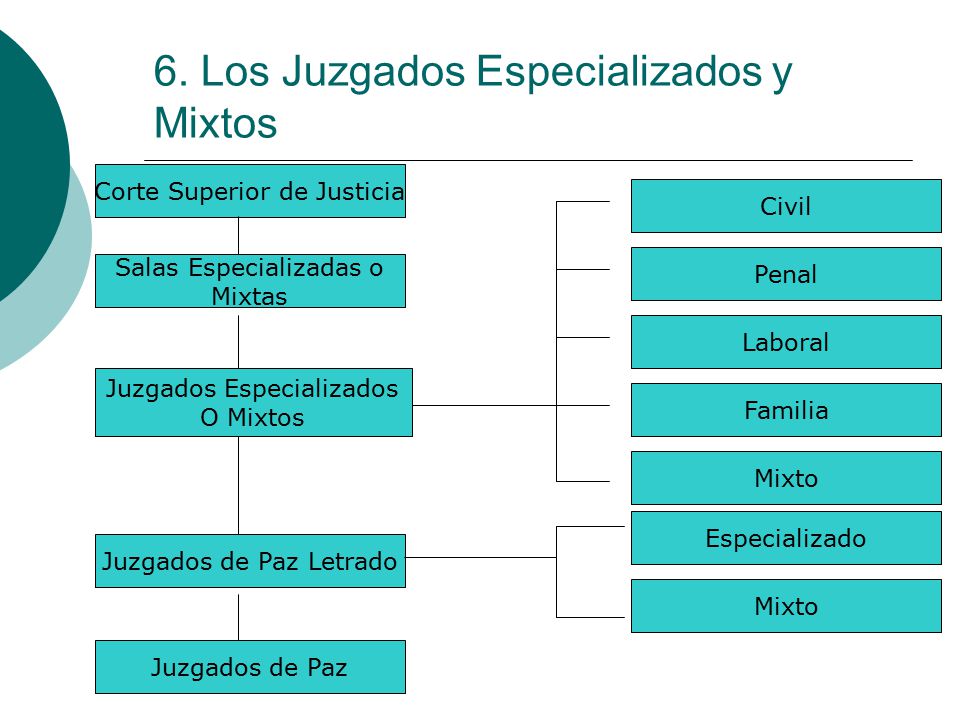 6. Los Juzgados Especializados y Mixtos

Corte Superior de Justicia

Salas Especializadas o Mixtas

Juzgados Especializados O Mixtos

Juzgados de Paz Letrado

Juzgados de Paz

Civil

Penal

Laboral

Familia

Mixto

Especializado

Mixto